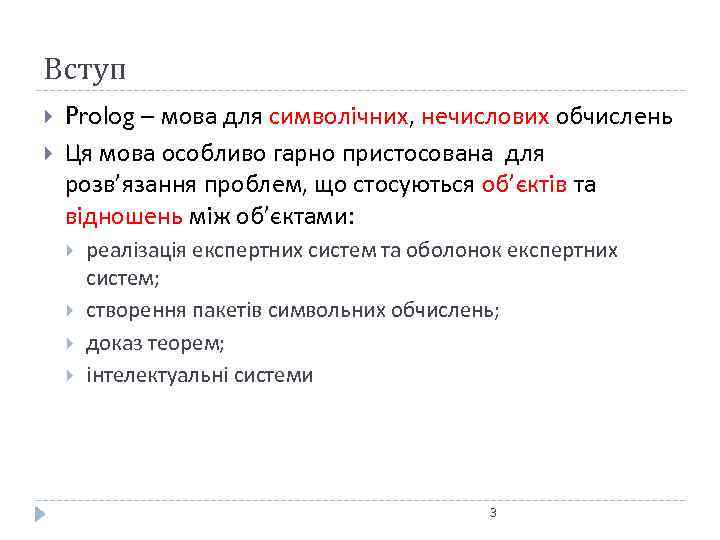 Вступ

Prolog – мова для символічних, нечислових обчислень

Ця мова особливо гарно пристосована для розв’язання проблем, що стосуються об’єктів та відношень між об’єктами:

реалізація експертних систем та оболонок експертних систем;

створення пакетів символьних обчислень;

доказ теорем;

інтелектуальні системи

3